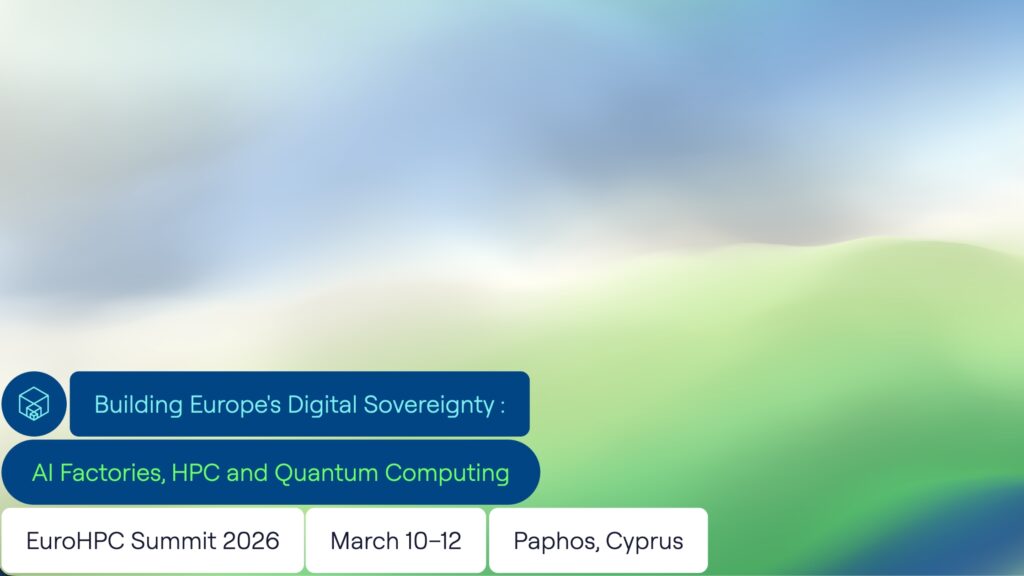 Building Europe's Digital Sovereignty :

AI Factories, HPC and Quantum Computing

EuroHPC Summit 2026

March 10–12

Paphos, Cyprus